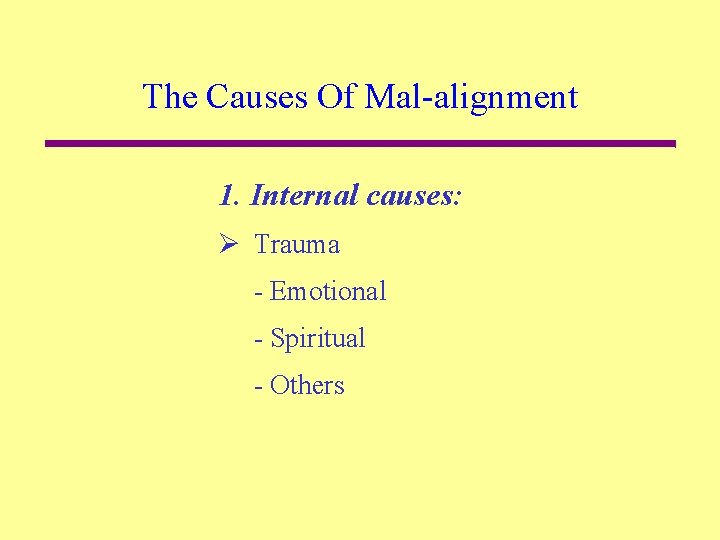 The Causes Of Mal-alignment

1. Internal causes:

➢ Trauma

- Emotional

- Spiritual

- Others